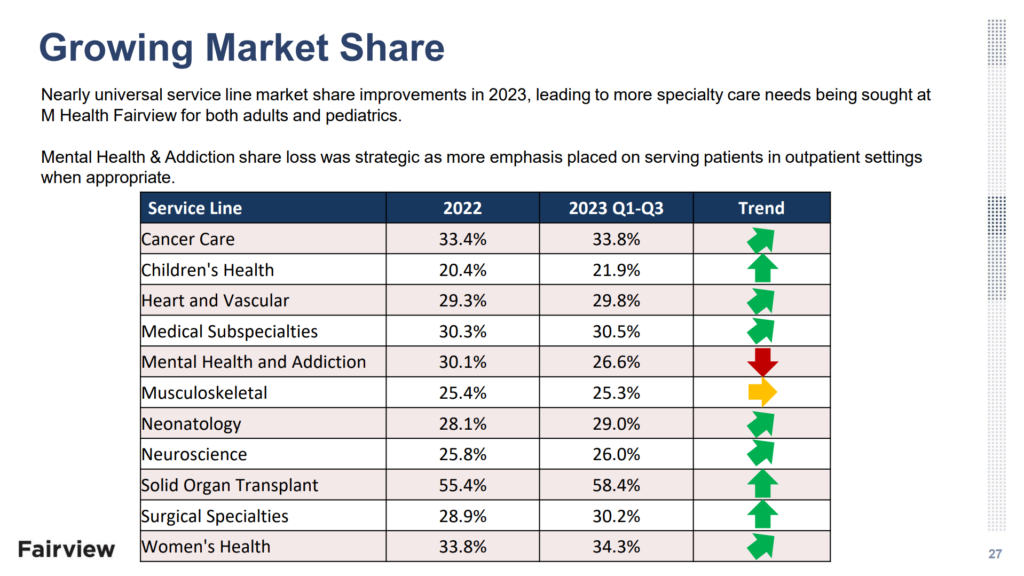 Growing Market Share

Nearly universal service line market share improvements in 2023, leading to more specialty care needs being sought at M Health Fairview for both adults and pediatrics.

Mental Health & Addiction share loss was strategic as more emphasis placed on serving patients in outpatient settings when appropriate.

| Service Line | 2022 | 2023 Q1-Q3 | Trend |
|---|---|---|---|
| Cancer Care | 33.4% | 33.8% | |
| Children's Health | 20.4% | 21.9% | |
| Heart and Vascular | 29.3% | 29.8% | |
| Medical Subspecialties | 30.3% | 30.5% | |
| Mental Health and Addiction | 30.1% | 26.6% | |
| Musculoskeletal | 25.4% | 25.3% | |
| Neonatology | 28.1% | 29.0% | |
| Neuroscience | 25.8% | 26.0% | |
| Solid Organ Transplant | 55.4% | 58.4% | |
| Surgical Specialties | 28.9% | 30.2% | |
| Women's Health | 33.8% | 34.3% | |

Fairview

27